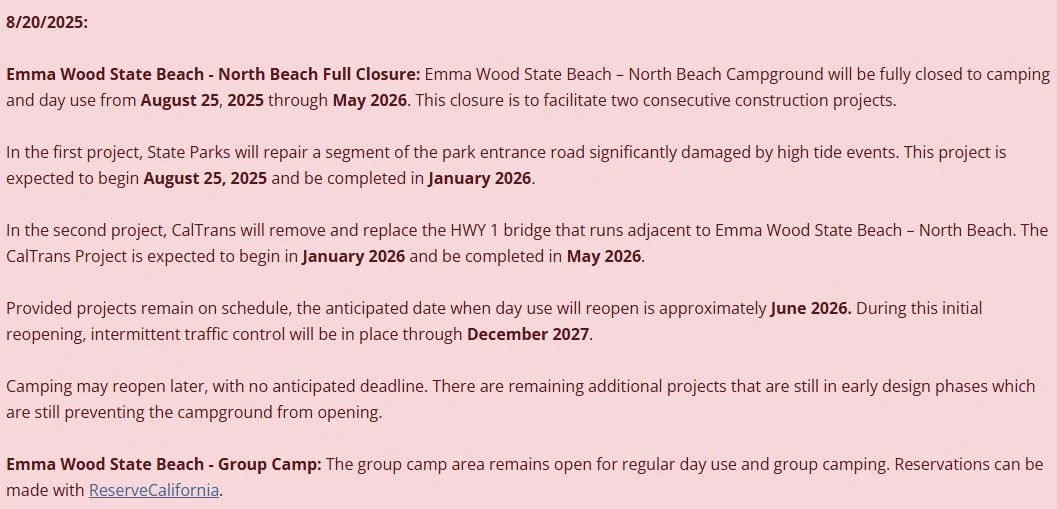 8/20/2025:

Emma Wood State Beach - North Beach Full Closure: Emma Wood State Beach – North Beach Campground will be fully closed to camping and day use from August 25, 2025 through May 2026. This closure is to facilitate two consecutive construction projects.

In the first project, State Parks will repair a segment of the park entrance road significantly damaged by high tide events. This project is expected to begin August 25, 2025 and be completed in January 2026.

In the second project, CalTrans will remove and replace the HWY 1 bridge that runs adjacent to Emma Wood State Beach – North Beach. The CalTrans Project is expected to begin in January 2026 and be completed in May 2026.

Provided projects remain on schedule, the anticipated date when day use will reopen is approximately June 2026. During this initial reopening, intermittent traffic control will be in place through December 2027.

Camping may reopen later, with no anticipated deadline. There are remaining additional projects that are still in early design phases which are still preventing the campground from opening.

Emma Wood State Beach - Group Camp: The group camp area remains open for regular day use and group camping. Reservations can be made with ReserveCalifornia.